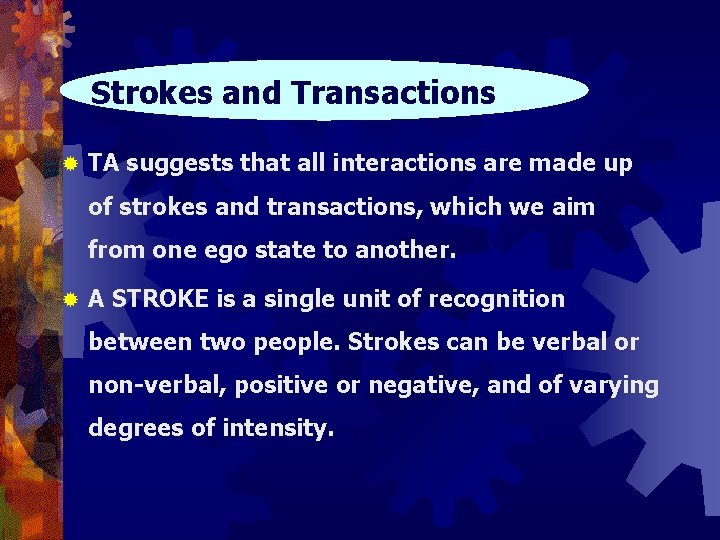 Strokes and Transactions

TA suggests that all interactions are made up of strokes and transactions, which we aim from one ego state to another.

A STROKE is a single unit of recognition between two people. Strokes can be verbal or non-verbal, positive or negative, and of varying degrees of intensity.